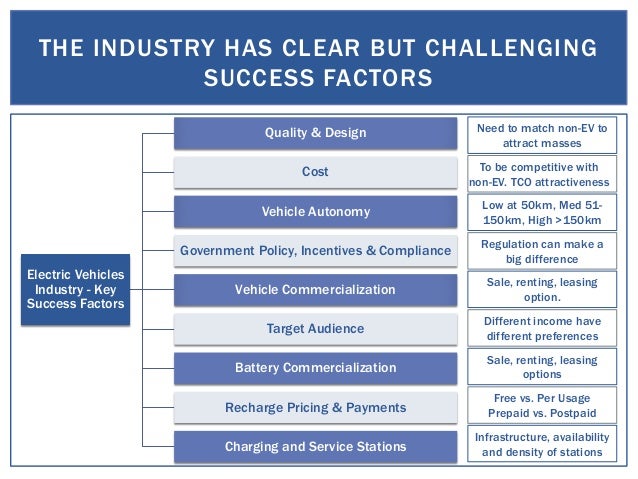 THE INDUSTRY HAS CLEAR BUT CHALLENGING SUCCESS FACTORS

Electric Vehicles Industry - Key Success Factors

Quality & Design

Need to match non-EV to attract masses

Cost

To be competitive with non-EV. TCO attractiveness

Vehicle Autonomy

Low at 50km, Med 51-150km, High >150km

Government Policy, Incentives & Compliance

Regulation can make a big difference

Vehicle Commercialization

Sale, renting, leasing option.

Target Audience

Different income have different preferences

Battery Commercialization

Sale, renting, leasing options

Recharge Pricing & Payments

Free vs. Per Usage Prepaid vs. Postpaid

Charging and Service Stations

Infrastructure, availability and density of stations